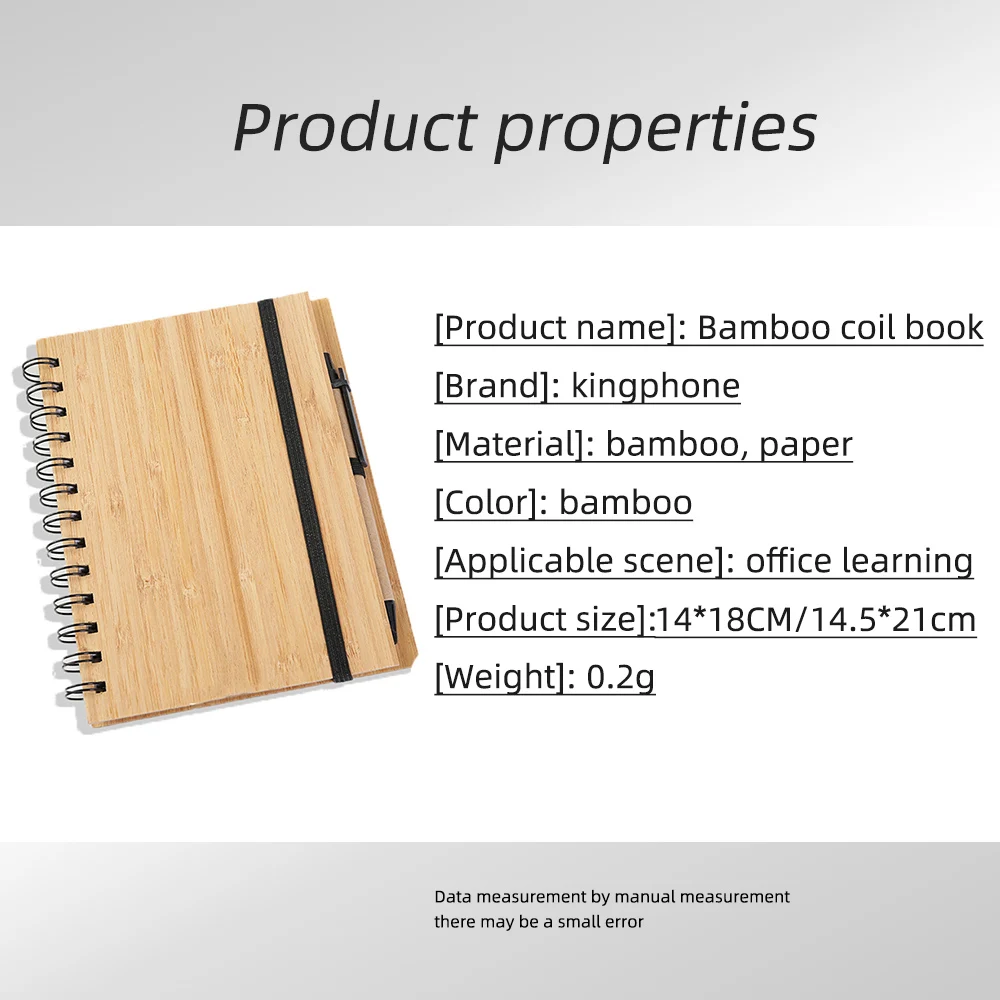 Product properties

[Product name]: Bamboo coil book

[Brand]: kingphone

[Material]: bamboo, paper

[Color]: bamboo

[Applicable scene]: office learning

[Product size]:14*18CM/14.5*21cm

[Weight]: 0.2g

Data measurement by manual measurement
there may be a small error